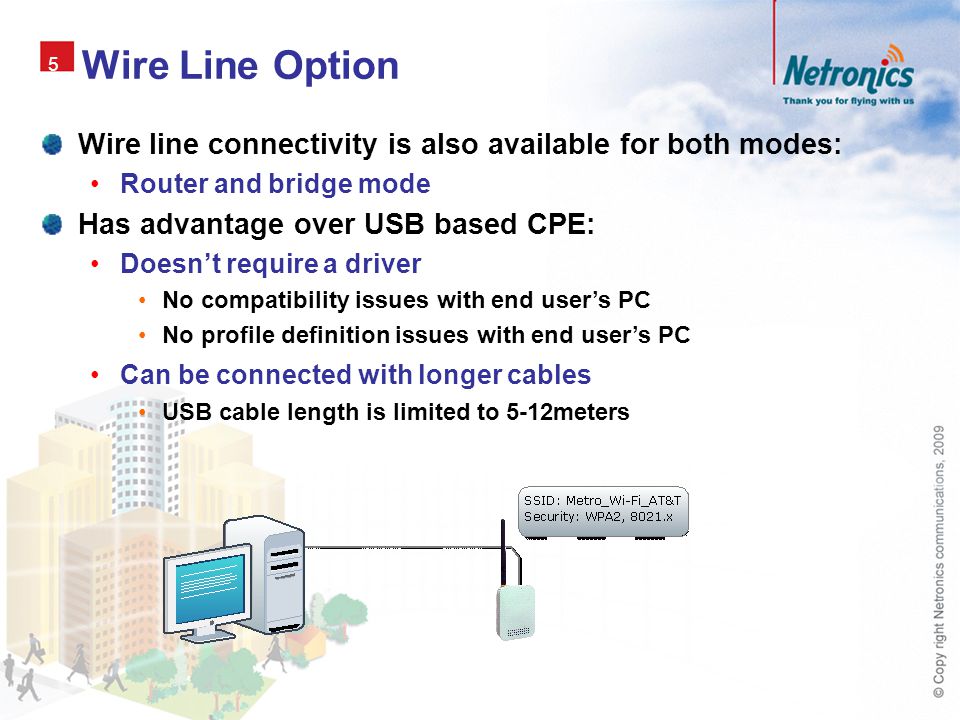 5 Wire Line Option

Netronics
Thank you for flying with us

Wire line connectivity is also available for both modes:
• Router and bridge mode

Has advantage over USB based CPE:
• Doesn't require a driver
• No compatibility issues with end user's PC
• No profile definition issues with end user's PC
• Can be connected with longer cables
• USB cable length is limited to 5-12meters

SSID: Metro_Wi-Fi_AT&T
Security: WPA2, 8021.x

© Copy right Netronics communications, 2009